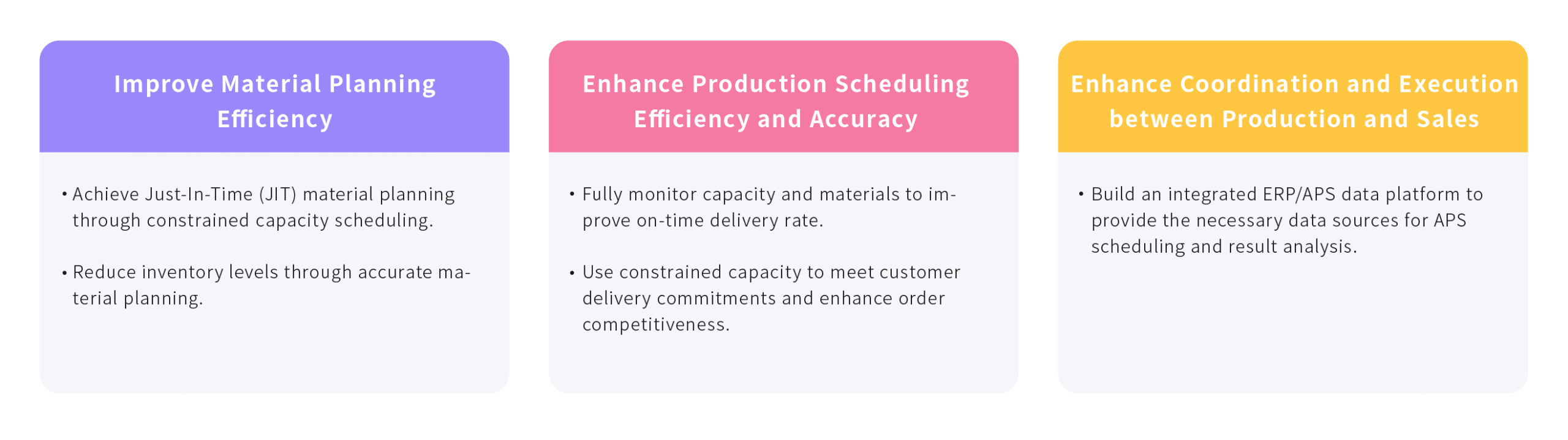 Improve Material Planning Efficiency

• Achieve Just-In-Time (JIT) material planning through constrained capacity scheduling.

• Reduce inventory levels through accurate material planning.

Enhance Production Scheduling Efficiency and Accuracy

• Fully monitor capacity and materials to improve on-time delivery rate.

• Use constrained capacity to meet customer delivery commitments and enhance order competitiveness.

Enhance Coordination and Execution between Production and Sales

• Build an integrated ERP/APS data platform to provide the necessary data sources for APS scheduling and result analysis.